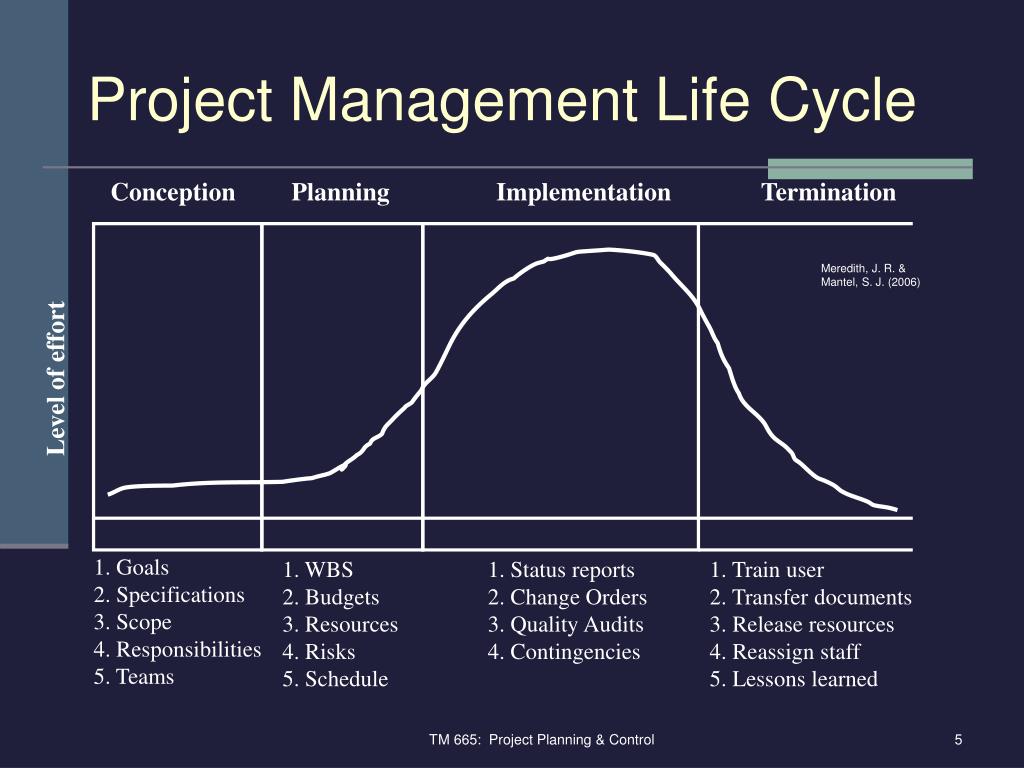 Project Management Life Cycle

Conception Planning Implementation Termination

Meredith, J. R. & Mantel, S. J. (2006)

Level of effort

1. Goals
2. Specifications
3. Scope
4. Responsibilities
5. Teams

1. WBS
2. Budgets
3. Resources
4. Risks
5. Schedule

1. Status reports
2. Change Orders
3. Quality Audits
4. Contingencies

1. Train user
2. Transfer documents
3. Release resources
4. Reassign staff
5. Lessons learned

TM 665: Project Planning & Control

5